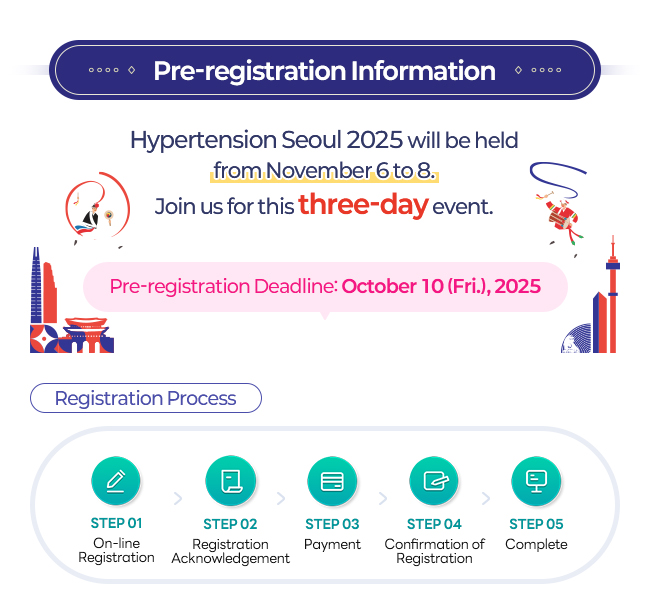 Pre-registration Information

Hypertension Seoul 2025 will be held from November 6 to 8. Join us for this three-day event.

Pre-registration Deadline: October 10 (Fri.), 2025

Registration Process

STEP 01
On-line Registration

STEP 02
Registration Acknowledgement

STEP 03
Payment

STEP 04
Confirmation of Registration

STEP 05
Complete